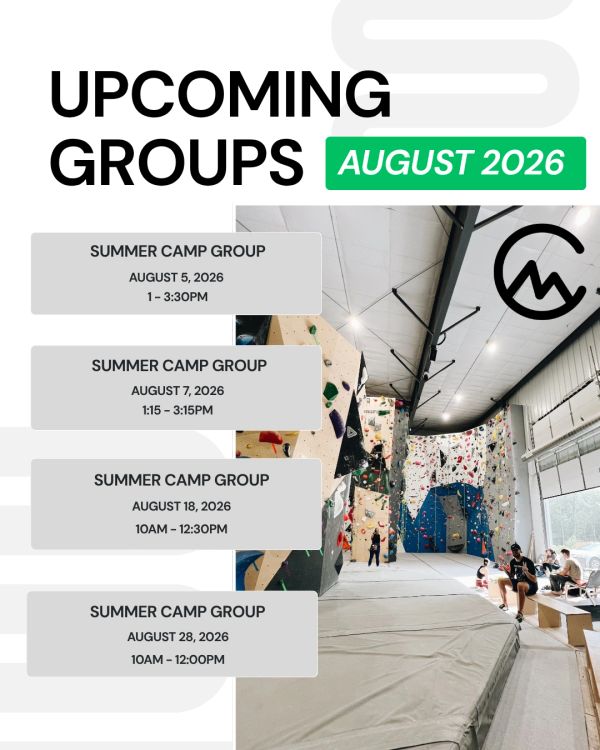 UPCOMING GROUPS

AUGUST 2026

SUMMER CAMP GROUP
AUGUST 5, 2026
1 - 3:30PM

SUMMER CAMP GROUP
AUGUST 7, 2026
1:15 - 3:15PM

SUMMER CAMP GROUP
AUGUST 18, 2026
10AM - 12:30PM

SUMMER CAMP GROUP
AUGUST 28, 2026
10AM - 12:00PM